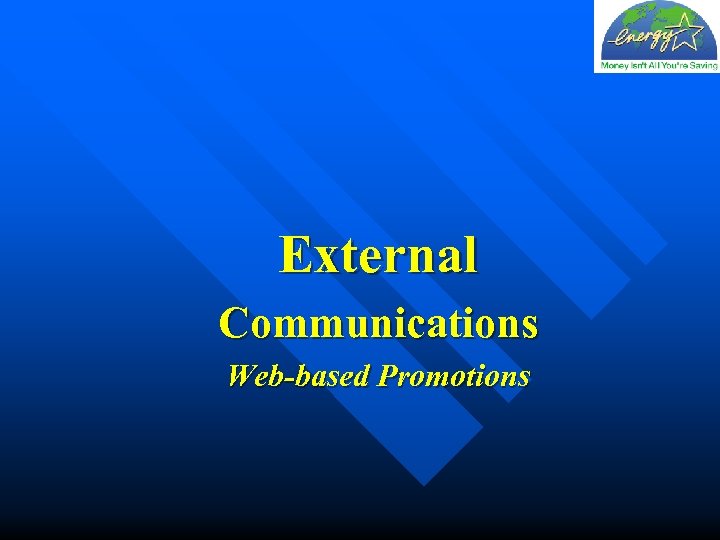 energy
Money Isn't All You're Saving

External
Communications
Web-based Promotions